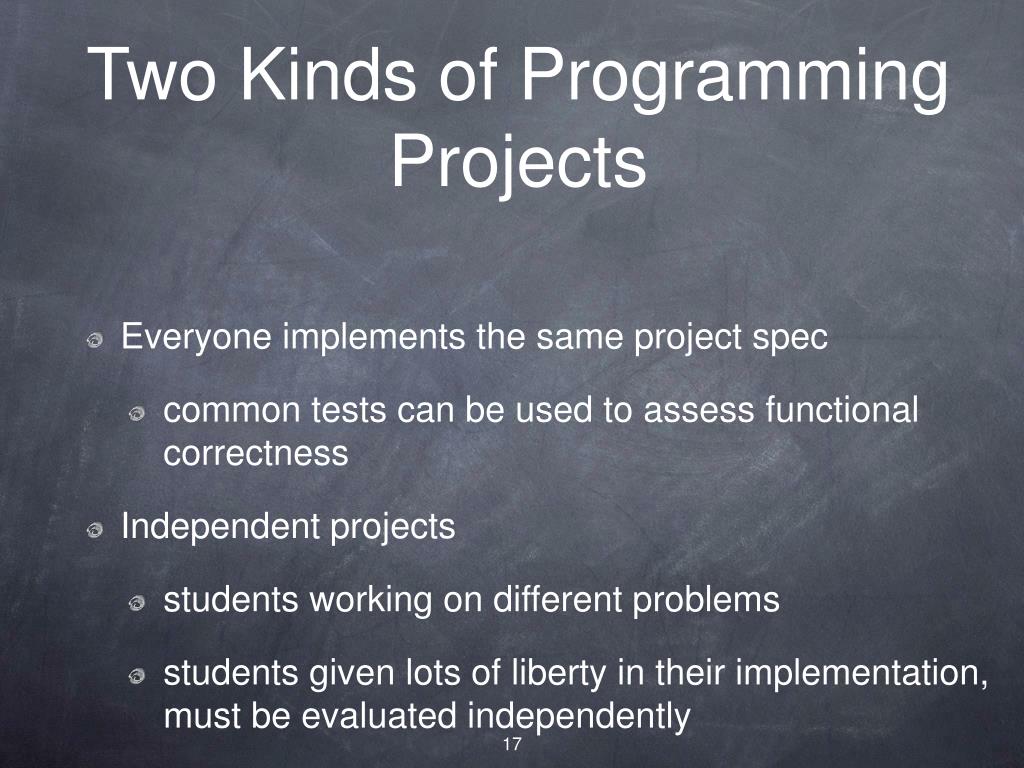 Two Kinds of Programming Projects

Everyone implements the same project spec

common tests can be used to assess functional correctness

Independent projects

students working on different problems

students given lots of liberty in their implementation, must be evaluated independently

17